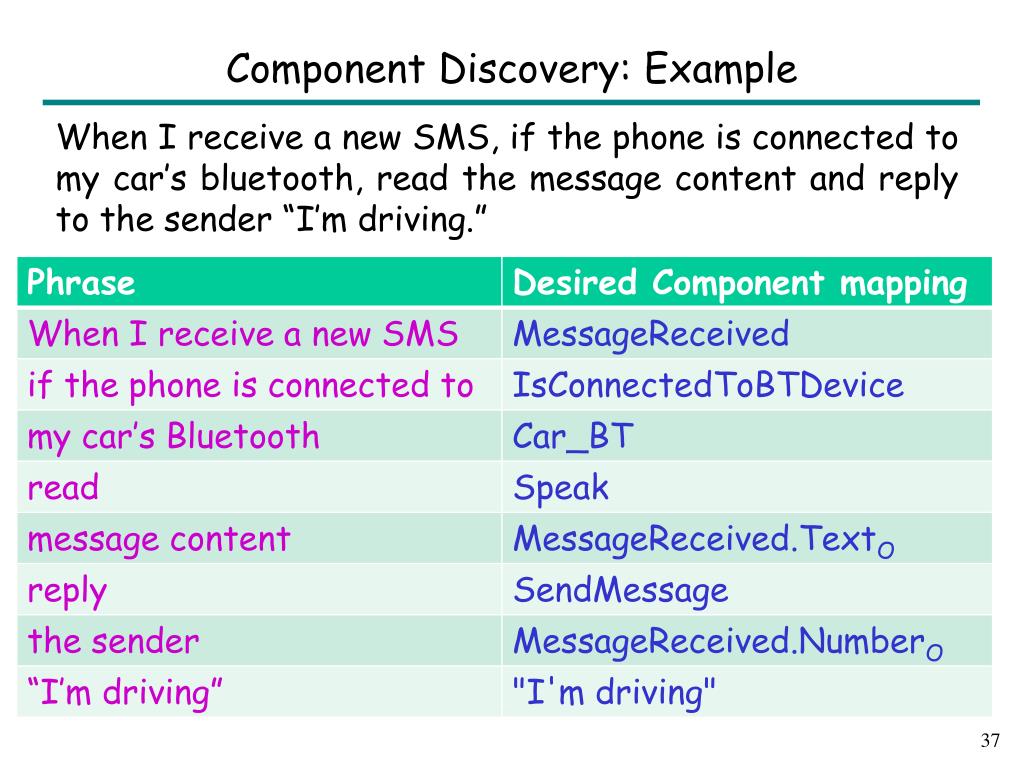 Component Discovery: Example

When I receive a new SMS, if the phone is connected to my car’s bluetooth, read the message content and reply to the sender “I’m driving.”

| Phrase | Desired Component mapping |
|---|---|
| When I receive a new SMS | MessageReceived |
| if the phone is connected to | IsConnectedToBTDevice |
| my car’s Bluetooth | Car_BT |
| read | Speak |
| message content | MessageReceived.Text$_O$ |
| reply | SendMessage |
| the sender | MessageReceived.Number$_O$ |
| “I’m driving” | "I'm driving" |

37